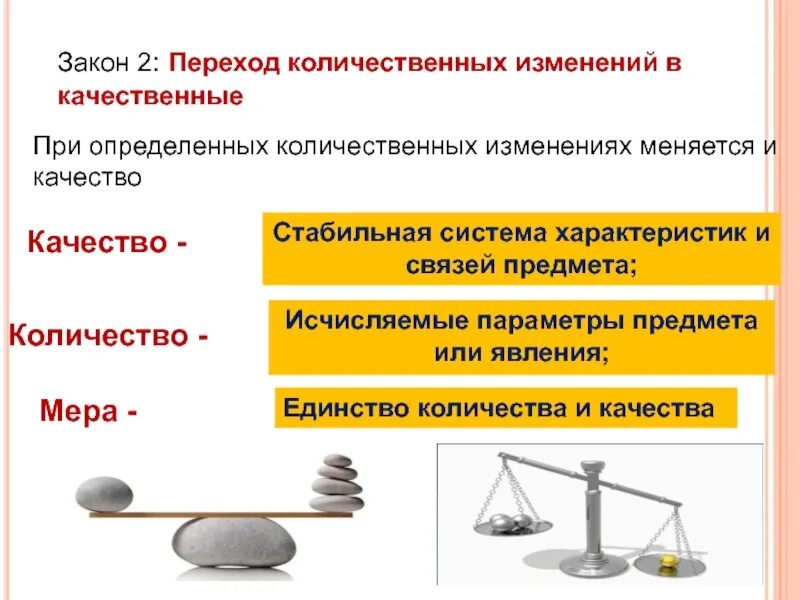 Закон 2: Переход количественных изменений в качественные

При определенных количественных изменениях меняется и качество

Качество -

Стабильная система характеристик и связей предмета;

Количество -

Исчисляемые параметры предмета или явления;

Мера -

Единство количества и качества